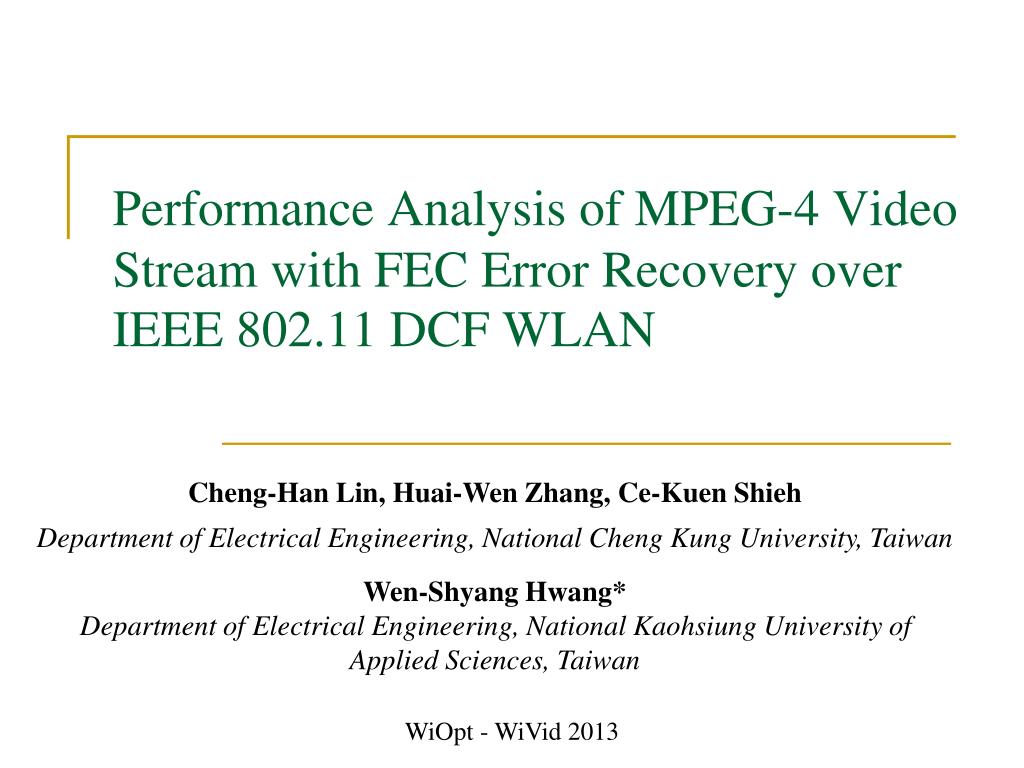 Performance Analysis of MPEG-4 Video Stream with FEC Error Recovery over IEEE 802.11 DCF WLAN

Cheng-Han Lin, Huai-Wen Zhang, Ce-Kuen Shieh

Department of Electrical Engineering, National Cheng Kung University, Taiwan

Wen-Shyang Hwang*

Department of Electrical Engineering, National Kaohsiung University of Applied Sciences, Taiwan

WiOpt - WiVid 2013